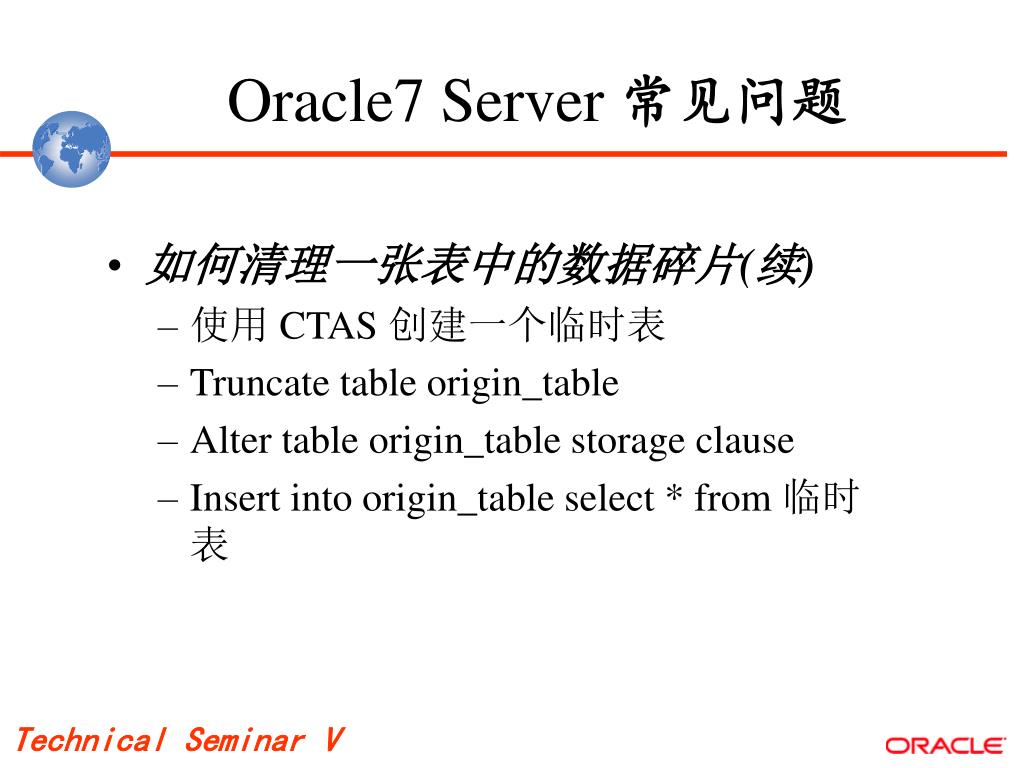 Oracle7 Server 常见问题

• 如何清理一张表中的数据碎片(续)
– 使用 CTAS 创建一个临时表
– Truncate table origin_table
– Alter table origin_table storage clause
– Insert into origin_table select * from 临时表

Technical Seminar V

ORACLE